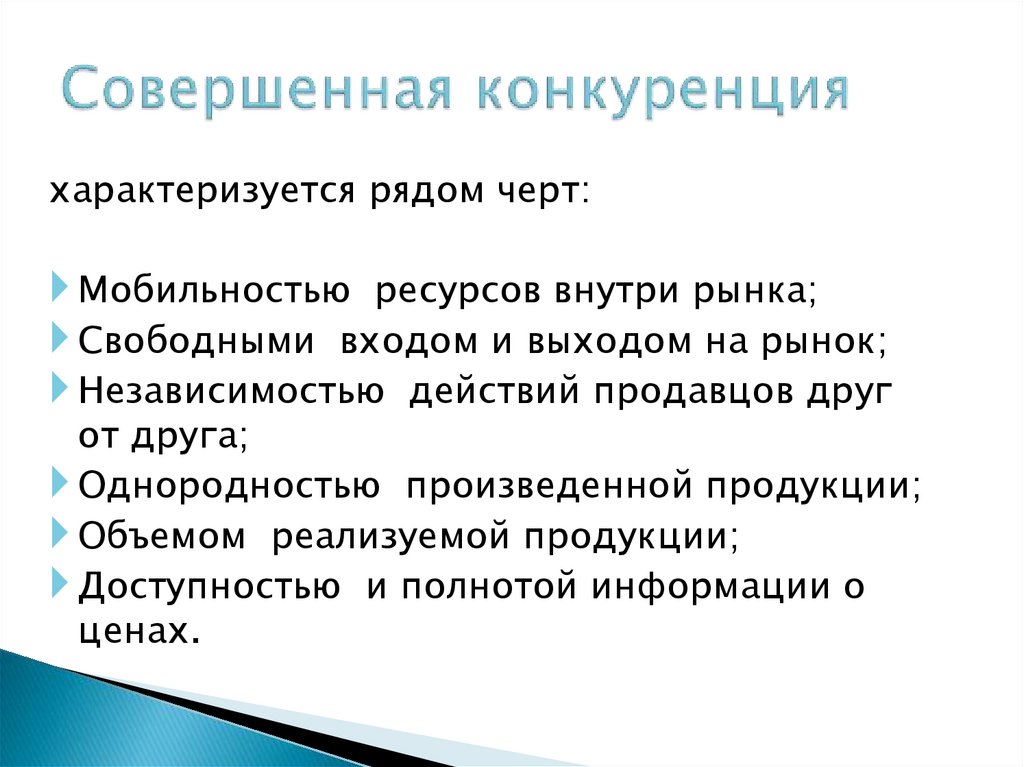 Совершенная конкуренция

характеризуется рядом черт:

Мобильностью ресурсов внутри рынка;
Свободными входом и выходом на рынок;
Независимостью действий продавцов друг от друга;
Однородностью произведенной продукции;
Объемом реализуемой продукции;
Доступностью и полнотой информации о ценах.